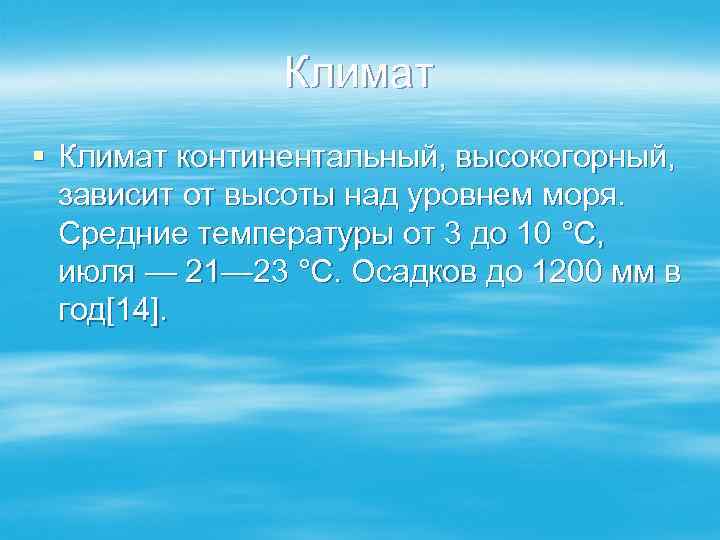 Климат

▪ Климат континентальный, высокогорный, зависит от высоты над уровнем моря. Средние температуры от 3 до 10 °C, июля — 21—23 °C. Осадков до 1200 мм в год[14].